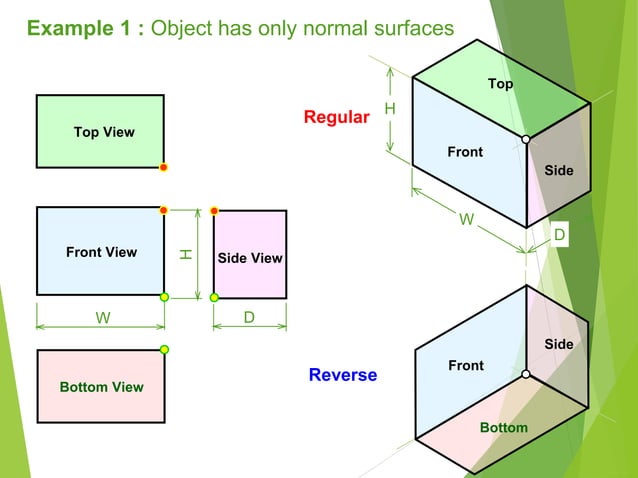 Example 1 : Object has only normal surfaces

Top View

Front View

H

Side View

W

D

Bottom View

Regular

H

Top

Front

Side

W

D

Reverse

Front

Side

Bottom